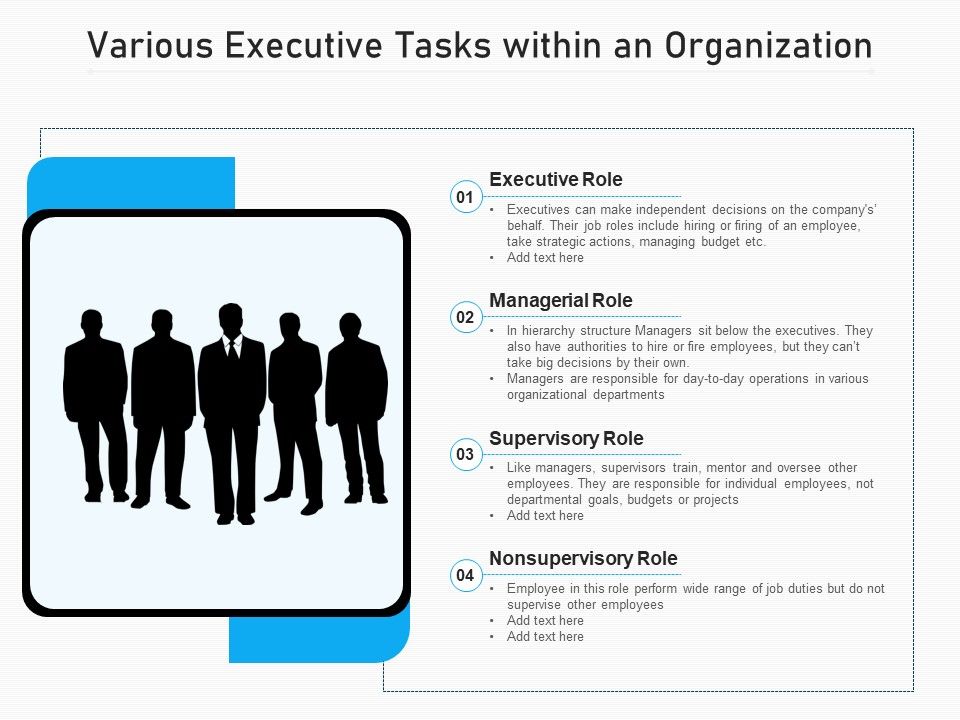 Various Executive Tasks within an Organization

01
Executive Role
• Executives can make independent decisions on the company's' behalf. Their job roles include hiring or firing of an employee, take strategic actions, managing budget etc.
• Add text here

02
Managerial Role
• In hierarchy structure Managers sit below the executives. They also have authorities to hire or fire employees, but they can't take big decisions by their own.
• Managers are responsible for day-to-day operations in various organizational departments

03
Supervisory Role
• Like managers, supervisors train, mentor and oversee other employees. They are responsible for individual employees, not departmental goals, budgets or projects
• Add text here

04
Nonsupervisory Role
• Employee in this role perform wide range of job duties but do not supervise other employees
• Add text here
• Add text here